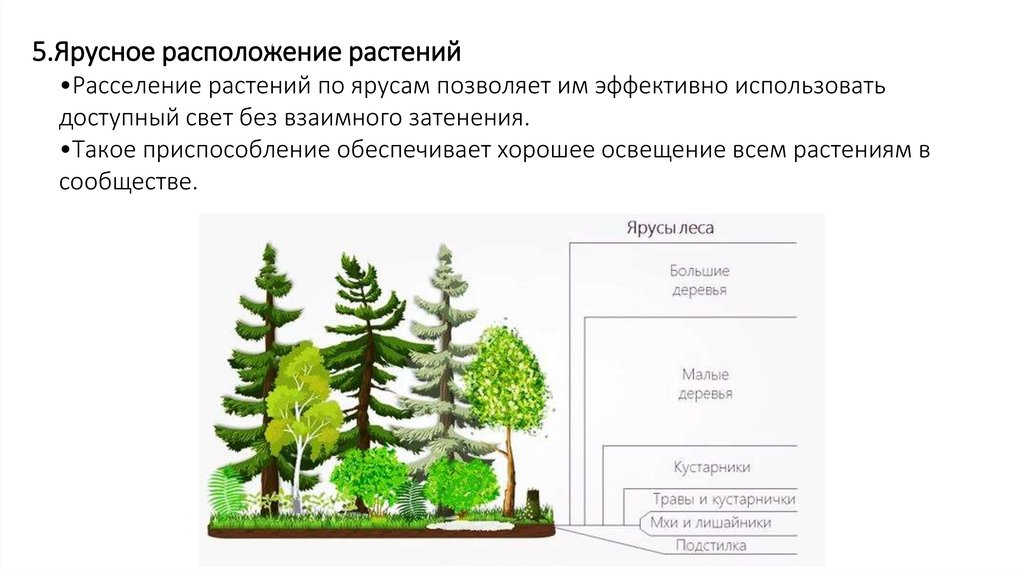 5.Ярусное расположение растений

•Расселение растений по ярусам позволяет им эффективно использовать доступный свет без взаимного затенения.

•Такое приспособление обеспечивает хорошее освещение всем растениям в сообществе.

Ярусы леса

Большие деревья

Малые деревья

Кустарники

Травы и кустарнички

Мхи и лишайники

Подстилка